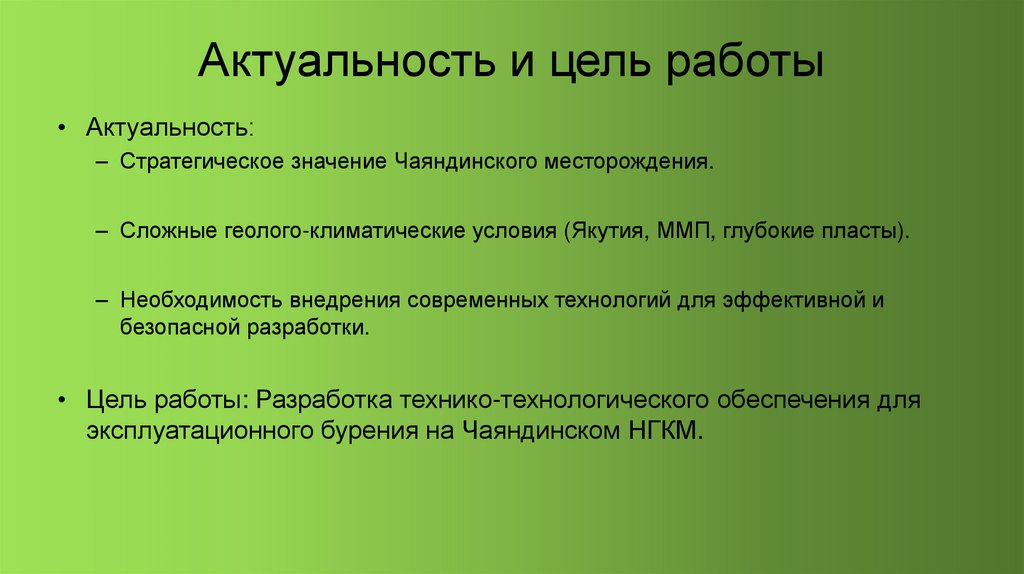 Актуальность и цель работы

• Актуальность:
– Стратегическое значение Чаяндинского месторождения.
– Сложные геолого-климатические условия (Якутия, ММП, глубокие пласты).
– Необходимость внедрения современных технологий для эффективной и безопасной разработки.

• Цель работы: Разработка технико-технологического обеспечения для эксплуатационного бурения на Чаяндинском НГКМ.